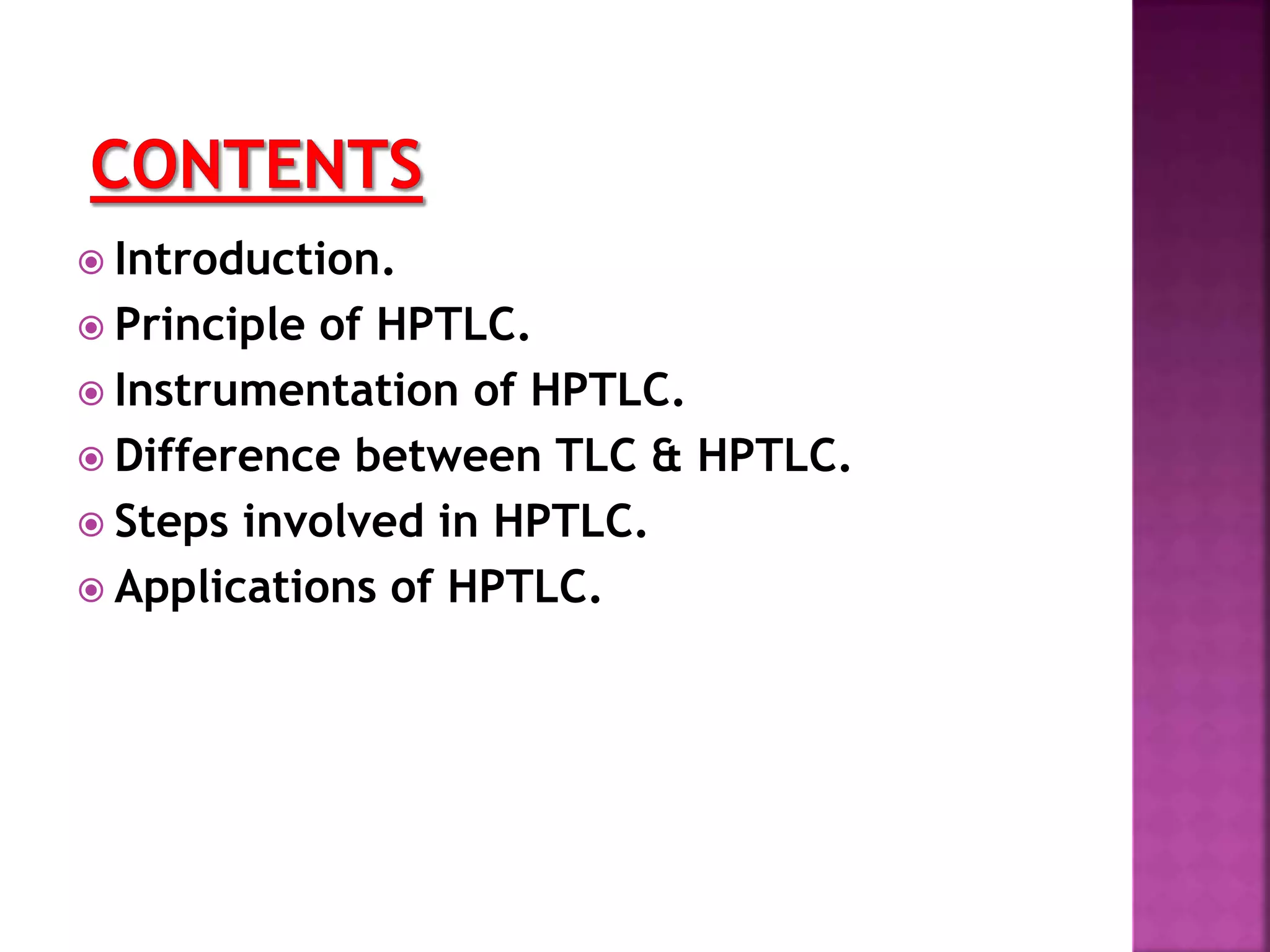 CONTENTS

Introduction.
Principle of HPTLC.
Instrumentation of HPTLC.
Difference between TLC & HPTLC.
Steps involved in HPTLC.
Applications of HPTLC.